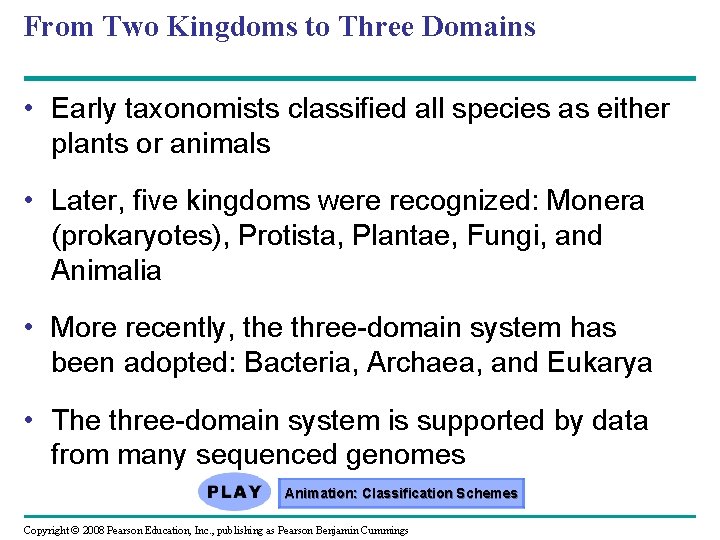 From Two Kingdoms to Three Domains

• Early taxonomists classified all species as either plants or animals

• Later, five kingdoms were recognized: Monera (prokaryotes), Protista, Plantae, Fungi, and Animalia

• More recently, the three-domain system has been adopted: Bacteria, Archaea, and Eukarya

• The three-domain system is supported by data from many sequenced genomes

PLAY Animation: Classification Schemes

Copyright © 2008 Pearson Education, Inc., publishing as Pearson Benjamin Cummings